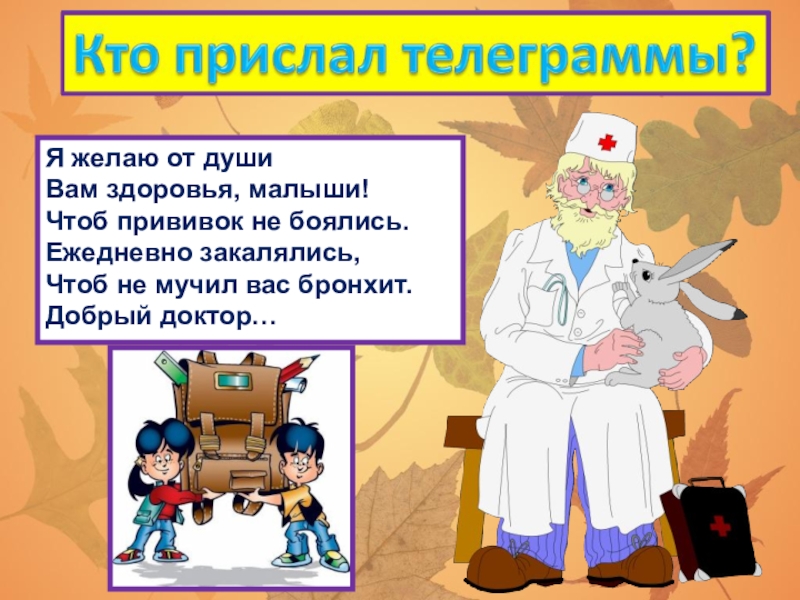 Кто прислал телеграммы?

Я желаю от души
Вам здоровья, малыши!
Чтоб прививок не боялись.
Ежедневно закалялись,
Чтоб не мучил вас бронхит.
Добрый доктор…